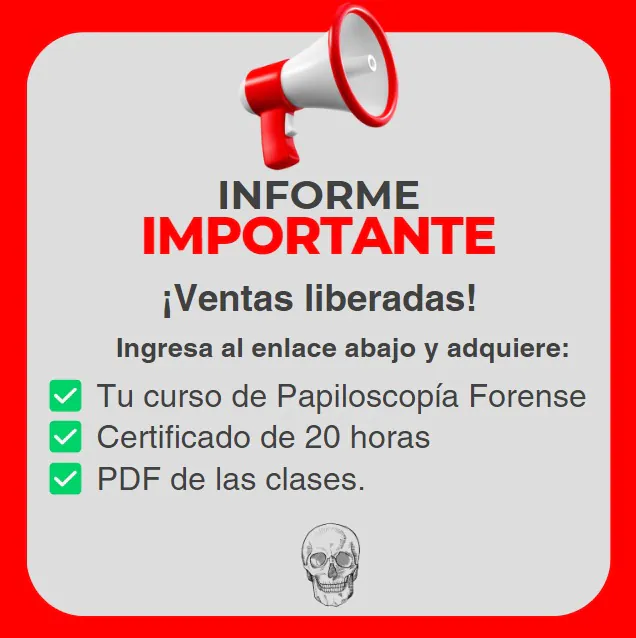 INFORME
IMPORTANTE

¡Ventas liberadas!

Ingresa al enlace abajo y adquiere:

☑ Tu curso de Papiloscopía Forense
☑ Certificado de 20 horas
☑ PDF de las clases.